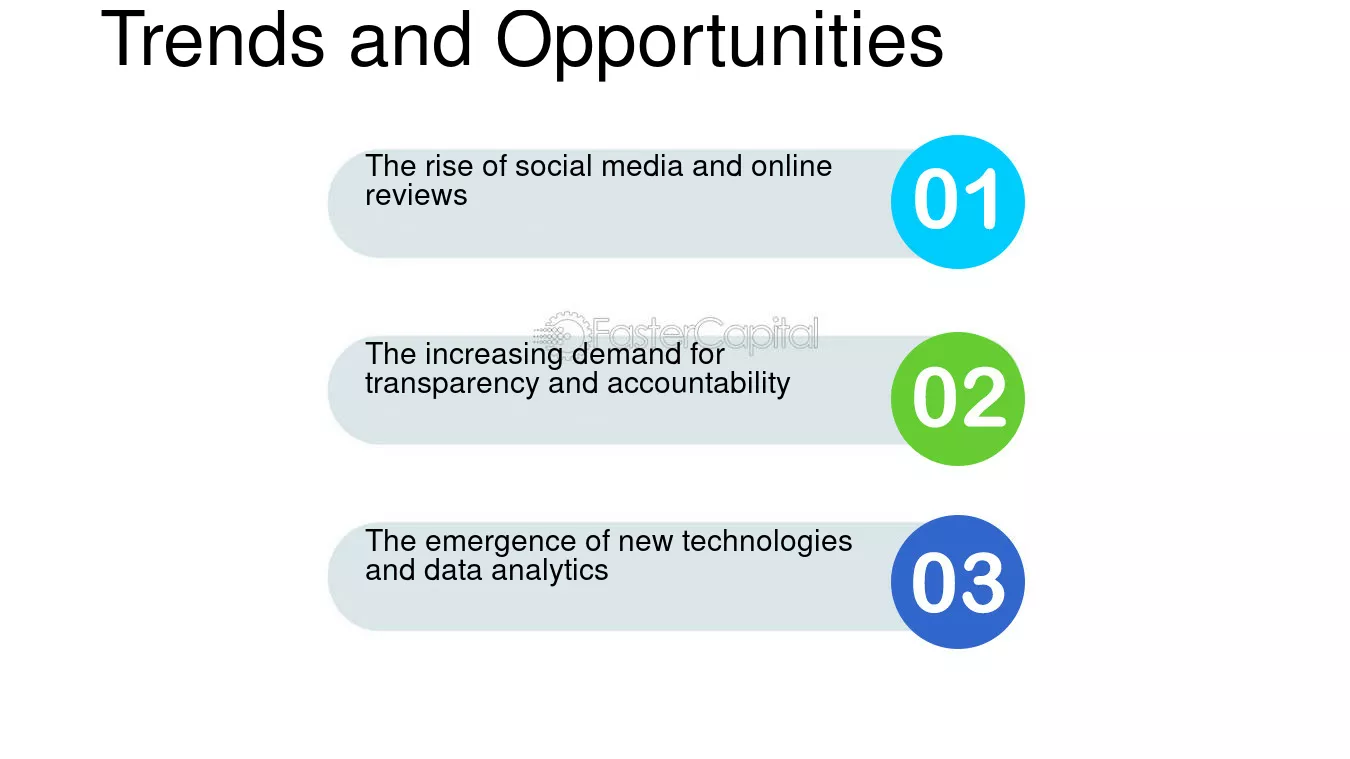 Trends and Opportunities

The rise of social media and online reviews

01

The increasing demand for transparency and accountability

02

The emergence of new technologies and data analytics

03

FasterCapital